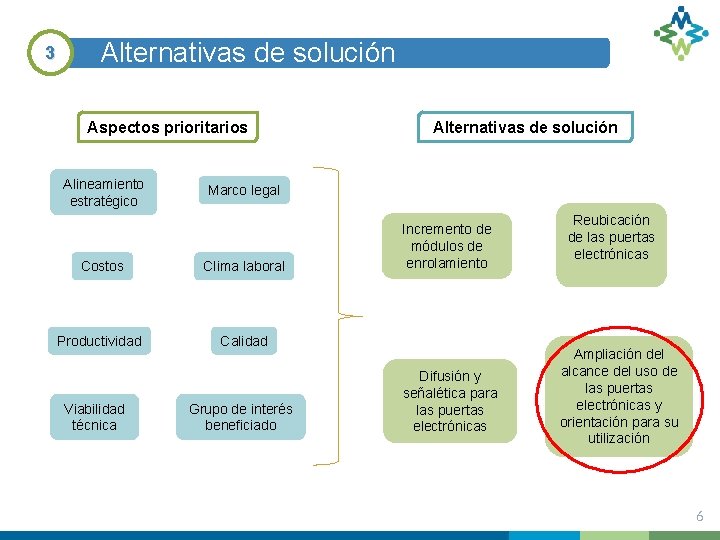 3

Alternativas de solución

Aspectos prioritarios

Alineamiento estratégico

Marco legal

Costos

Clima laboral

Productividad

Calidad

Viabilidad técnica

Grupo de interés beneficiado

Alternativas de solución

Incremento de módulos de enrolamiento

Reubicación de las puertas electrónicas

Difusión y señalética para las puertas electrónicas

Ampliación del alcance del uso de las puertas electrónicas y orientación para su utilización

6